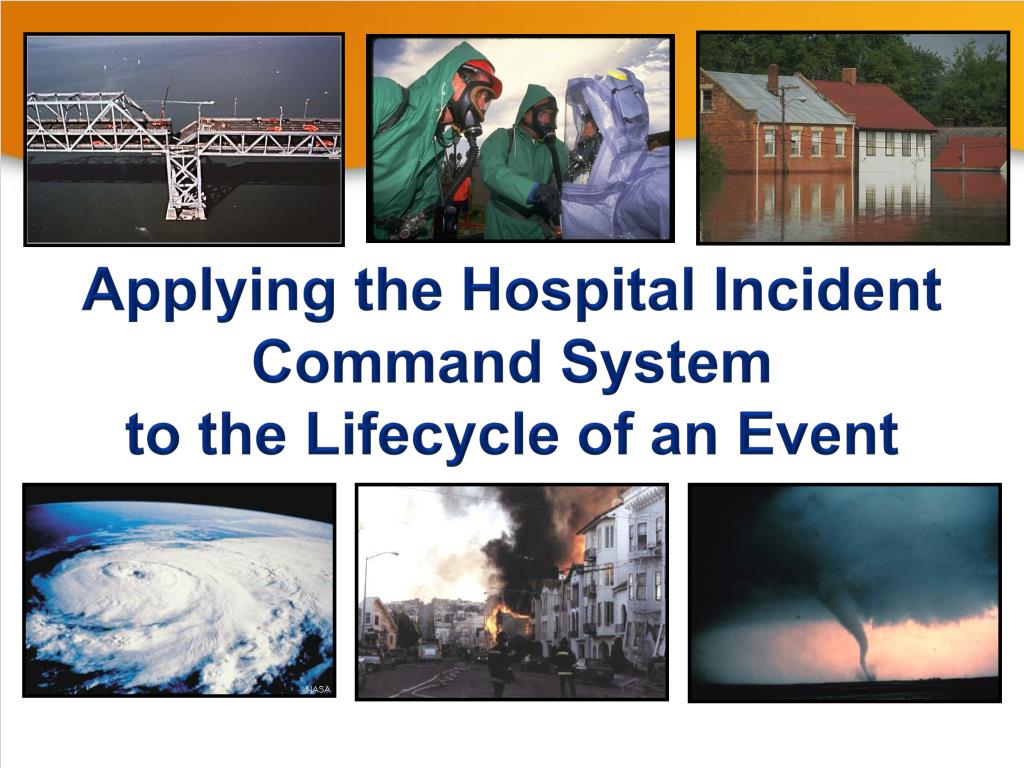 Applying the Hospital Incident Command System to the Lifecycle of an Event

NASA